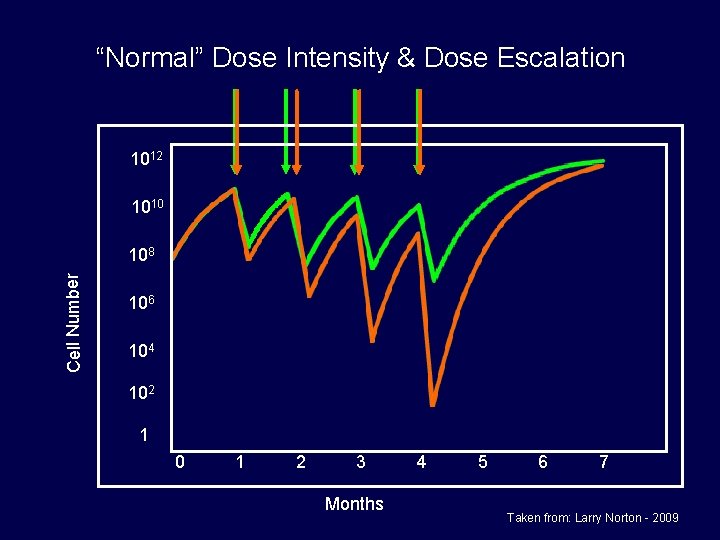 “Normal” Dose Intensity & Dose Escalation

Cell Number

$10^{12}$
$10^{10}$
$10^{8}$
$10^{6}$
$10^{4}$
$10^{2}$
1

0 1 2 3 4 5 6 7

Months

Taken from: Larry Norton - 2009